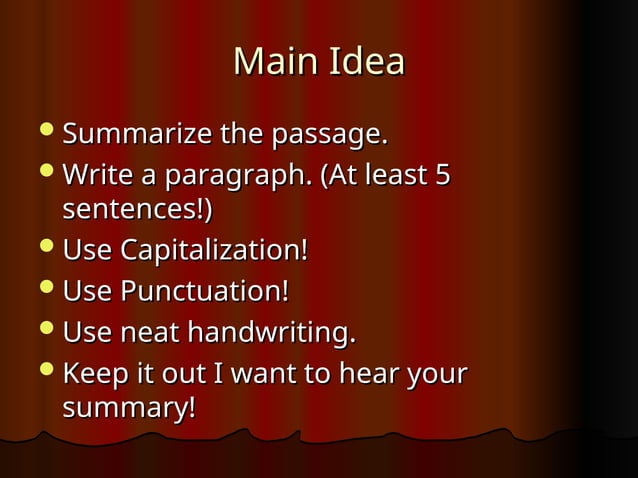 Main Idea

- Summarize the passage.
- Write a paragraph. (At least 5 sentences!)
- Use Capitalization!
- Use Punctuation!
- Use neat handwriting.
- Keep it out I want to hear your summary!